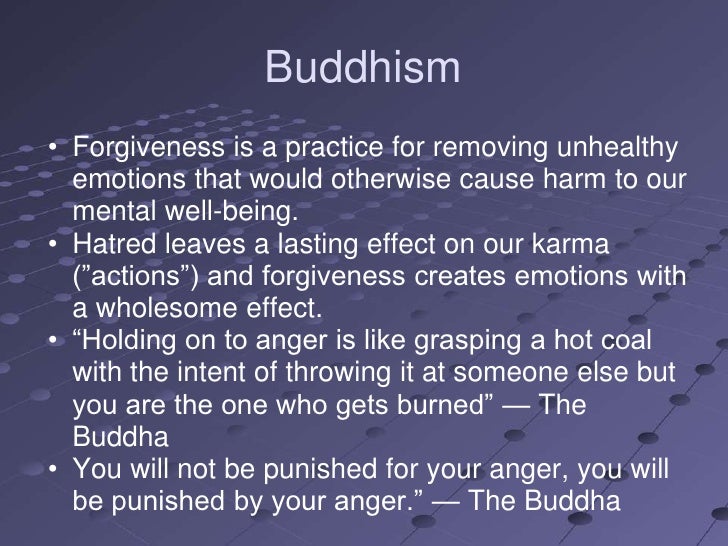 Buddhism

• Forgiveness is a practice for removing unhealthy emotions that would otherwise cause harm to our mental well-being.
• Hatred leaves a lasting effect on our karma (”actions”) and forgiveness creates emotions with a wholesome effect.
• “Holding on to anger is like grasping a hot coal with the intent of throwing it at someone else but you are the one who gets burned” — The Buddha
• You will not be punished for your anger, you will be punished by your anger.” — The Buddha